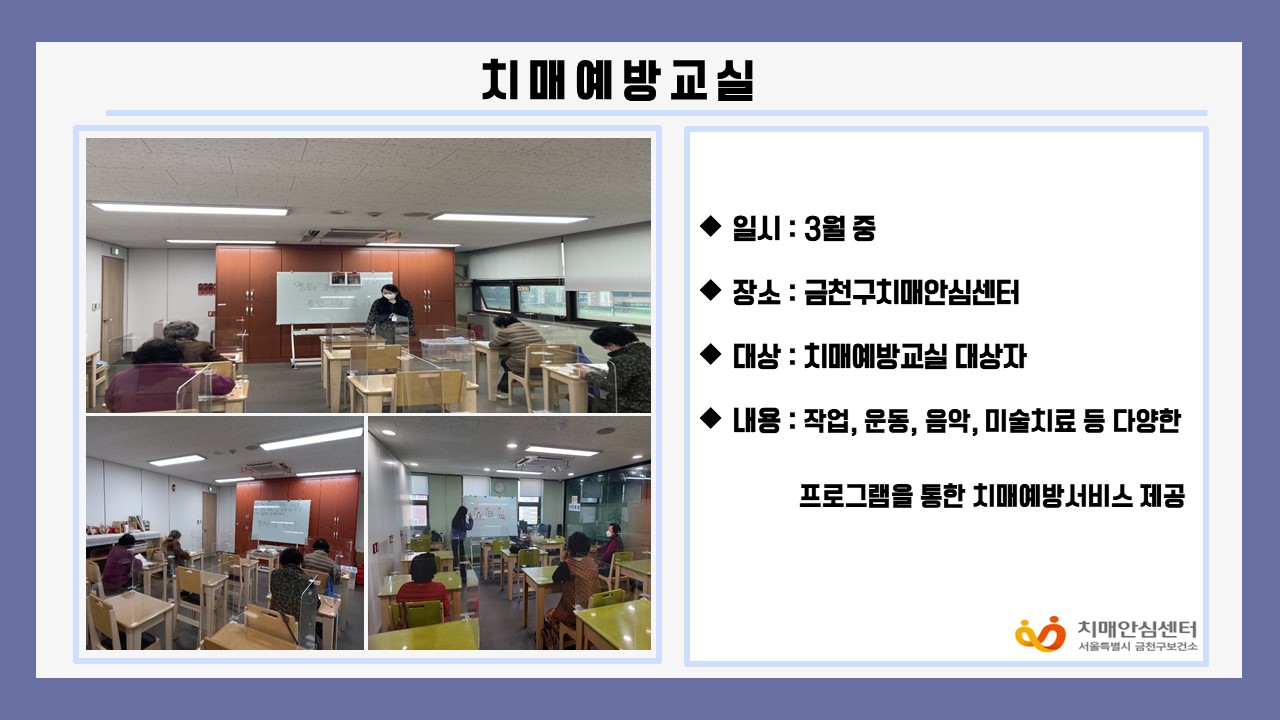 치매예방교실

◆ 일시 : 3월 중

◆ 장소 : 금천구치매안심센터

◆ 대상 : 치매예방교실 대상자

◆ 내용 : 작업, 운동, 음악, 미술치료 등 다양한 프로그램을 통한 치매예방서비스 제공

치매안심센터
서울특별시 금천구보건소